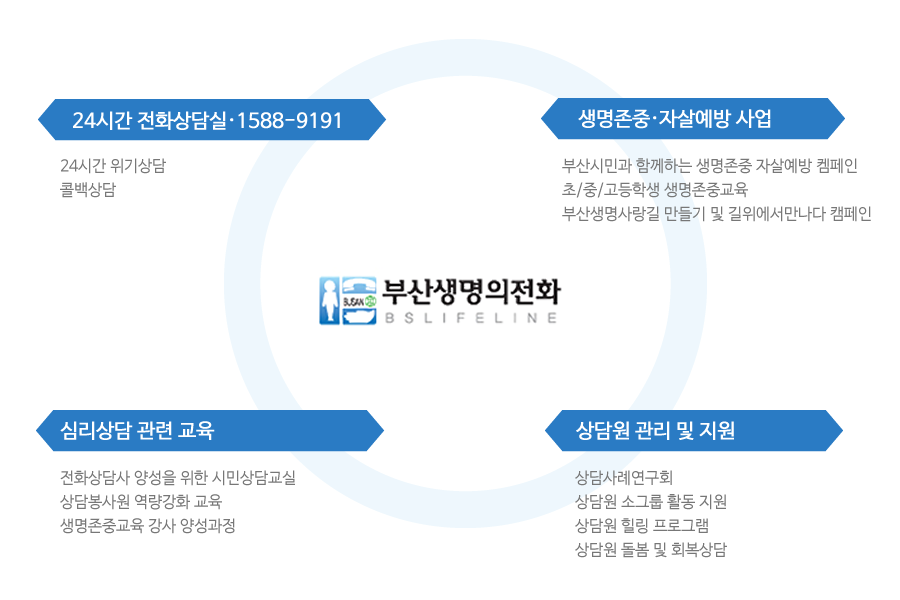 24시간 전화상담실·1588-9191

24시간 위기상담
콜백상담

생명존중·자살예방 사업

부산시민과 함께하는 생명존중 자살예방 켐페인
초/중/고등학생 생명존중교육
부산생명사랑길 만들기 및 길위에서만나다 캠페인

BUSAN
부산생명의전화
BSLIFELINE

심리상담 관련 교육

전화상담사 양성을 위한 시민상담교실
상담봉사원 역량강화 교육
생명존중교육 강사 양성과정

상담원 관리 및 지원

상담사례연구회
상담원 소그룹 활동 지원
상담원 힐링 프로그램
상담원 돌봄 및 회복상담